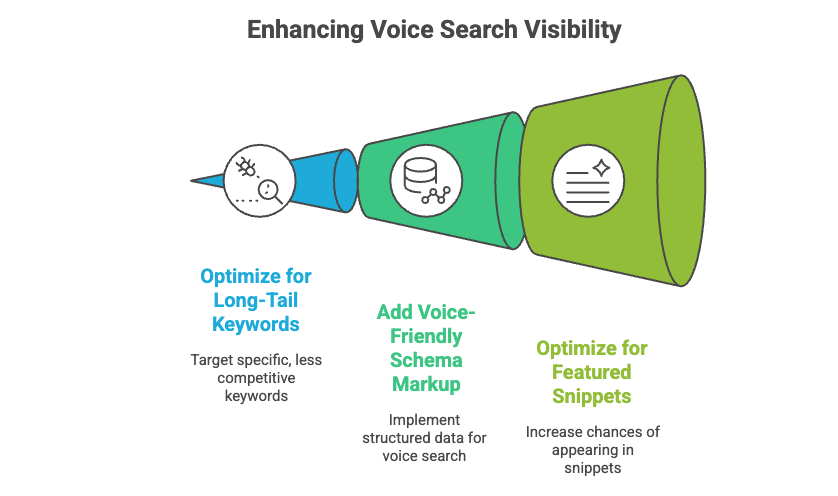 Enhancing Voice Search Visibility

Optimize for Long-Tail Keywords

Target specific, less competitive keywords

Add Voice-Friendly Schema Markup

Implement structured data for voice search

Optimize for Featured Snippets

Increase chances of appearing in snippets